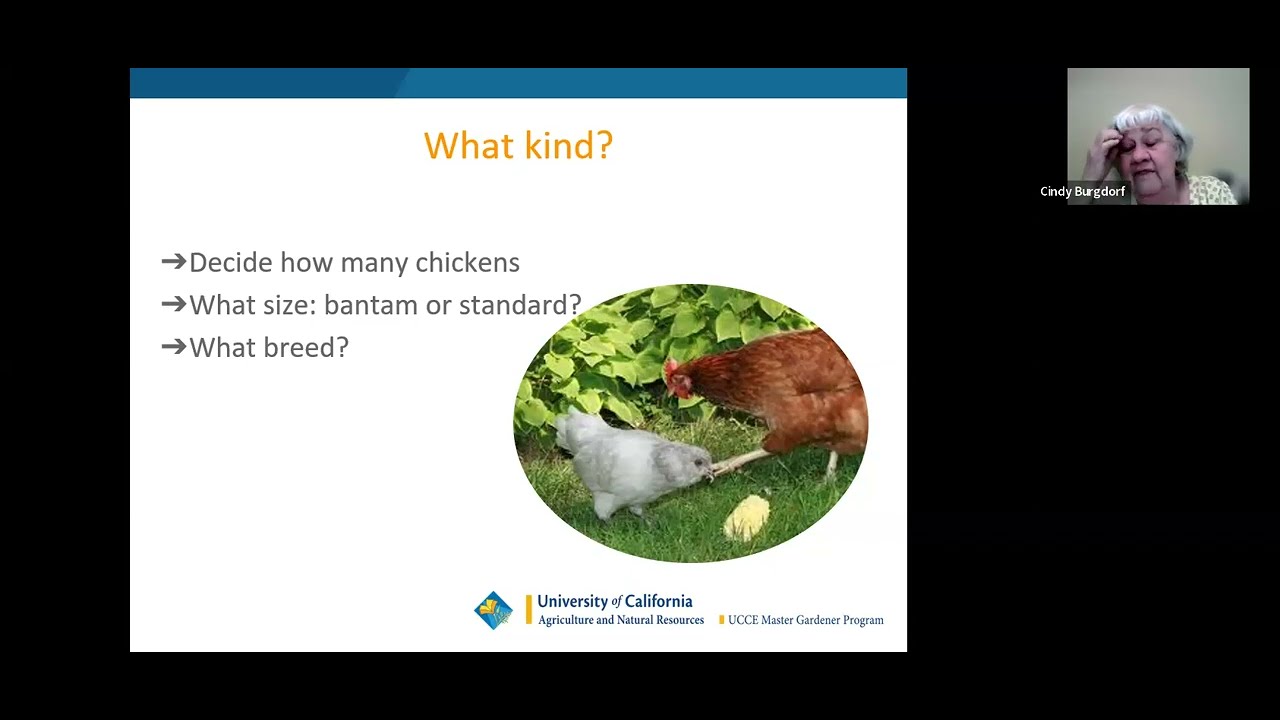 What kind?

➔Decide how many chickens
➔What size: bantam or standard?
➔What breed?

University of California
Agriculture and Natural Resources
UCCE Master Gardener Program

Cindy Burgdorf